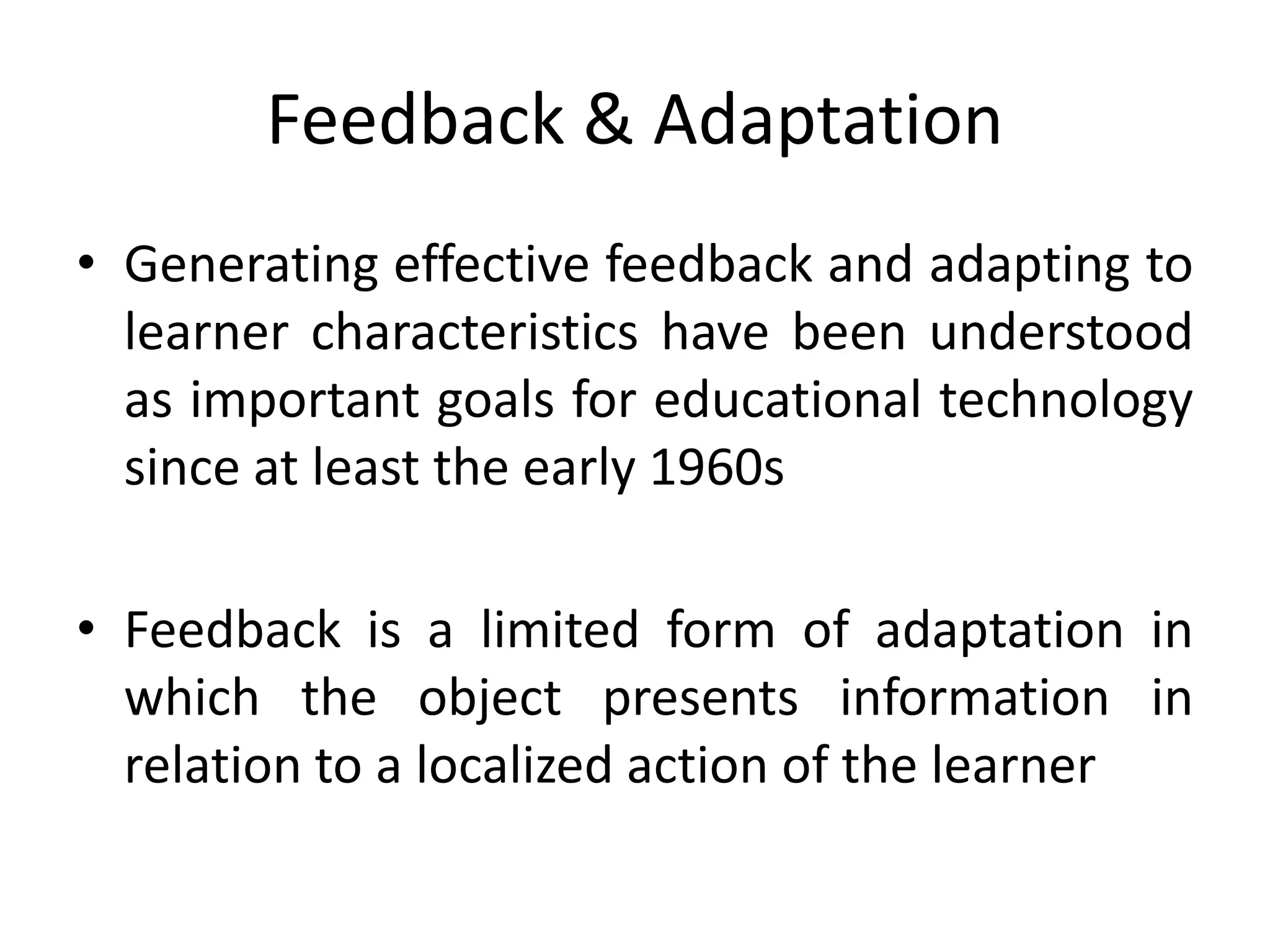 Feedback & Adaptation

• Generating effective feedback and adapting to learner characteristics have been understood as important goals for educational technology since at least the early 1960s

• Feedback is a limited form of adaptation in which the object presents information in relation to a localized action of the learner